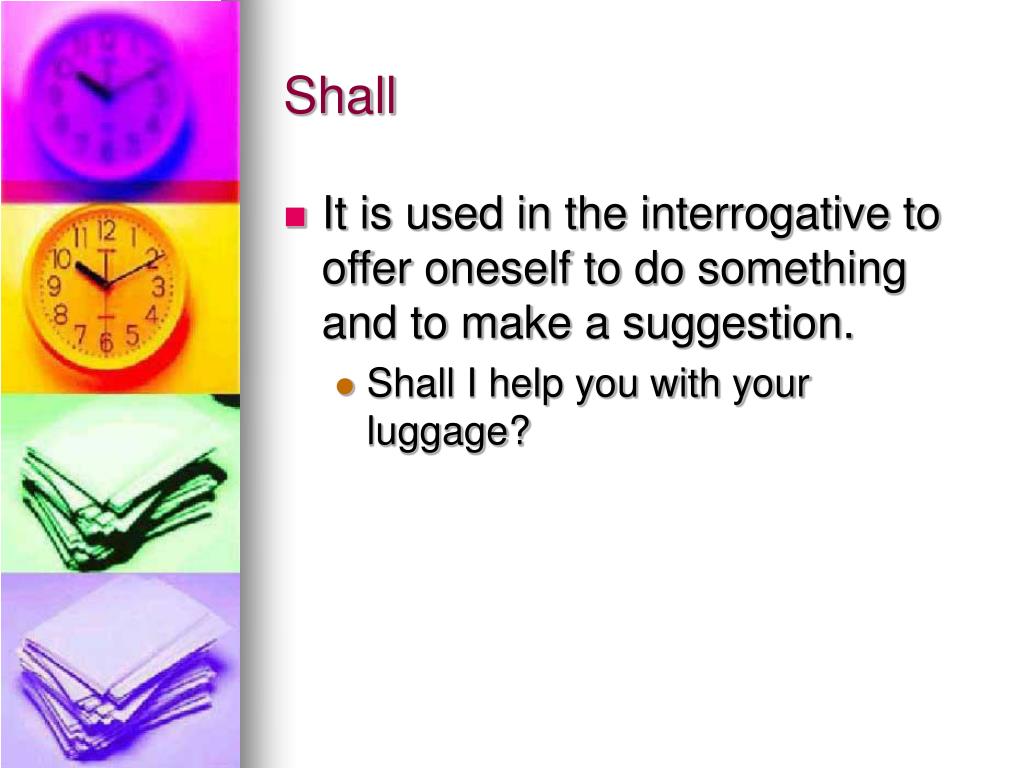 Shall

It is used in the interrogative to offer oneself to do something and to make a suggestion.

Shall I help you with your luggage?